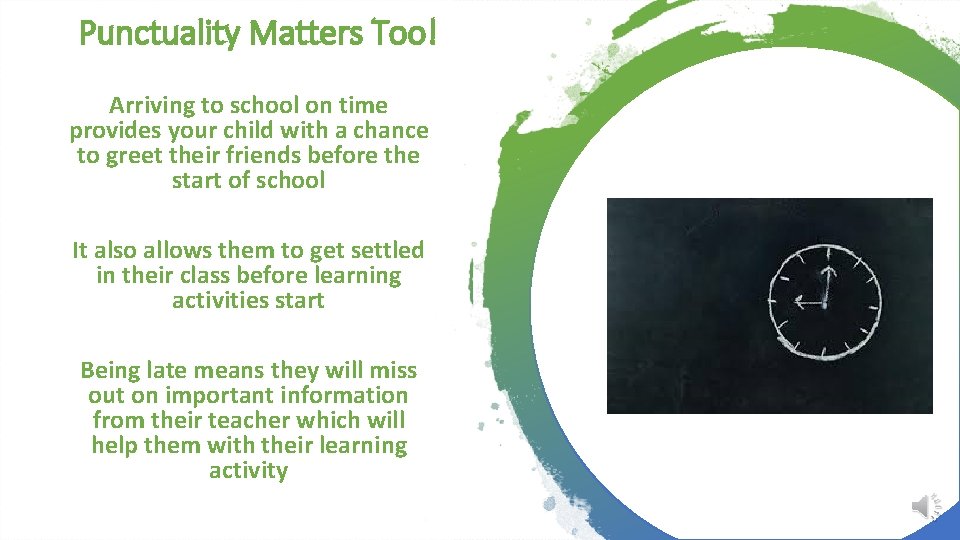 Punctuality Matters Too!

Arriving to school on time provides your child with a chance to greet their friends before the start of school

It also allows them to get settled in their class before learning activities start

Being late means they will miss out on important information from their teacher which will help them with their learning activity